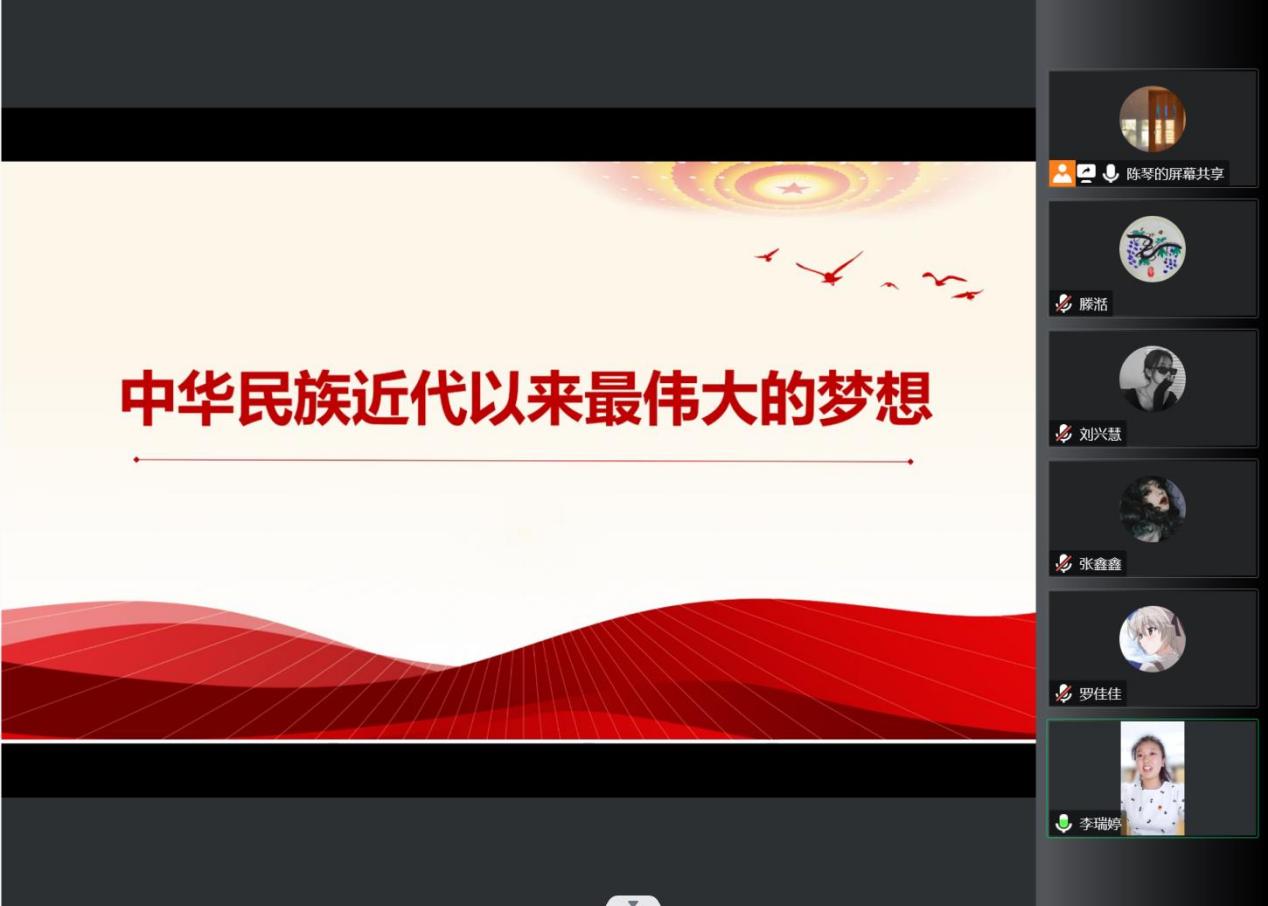 中华民族近代以来最伟大的梦想

陈琴的屏幕共享

滕湉

刘兴慧

张鑫鑫

罗佳佳

李瑞婷